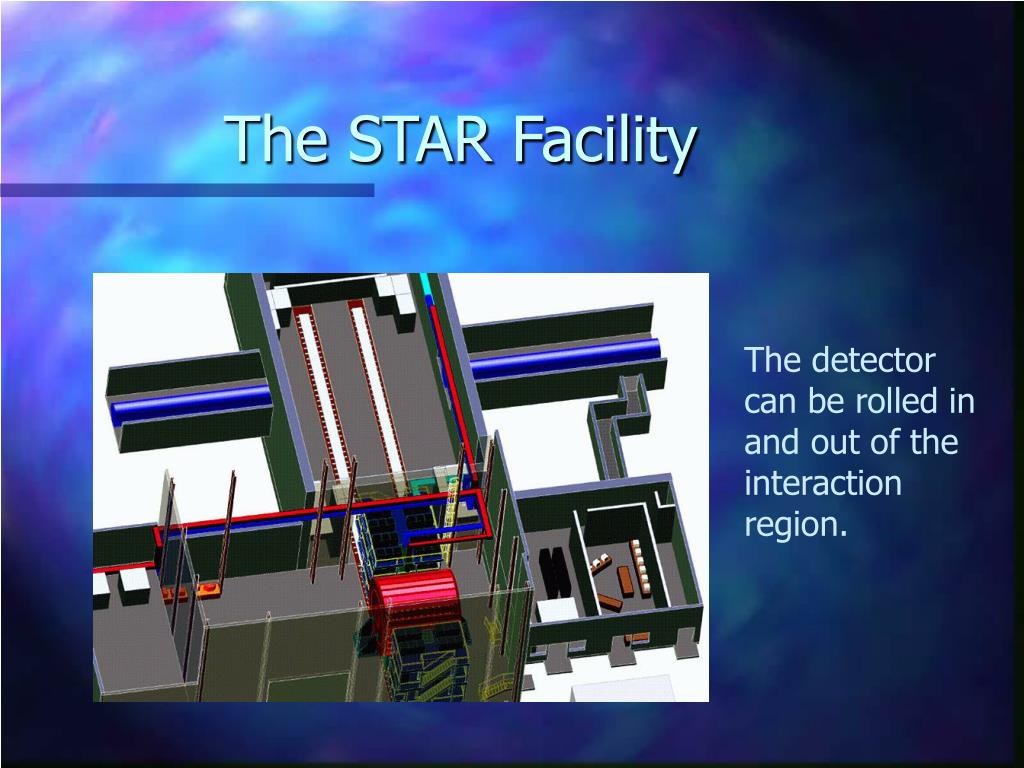 The STAR Facility

The detector can be rolled in and out of the interaction region.